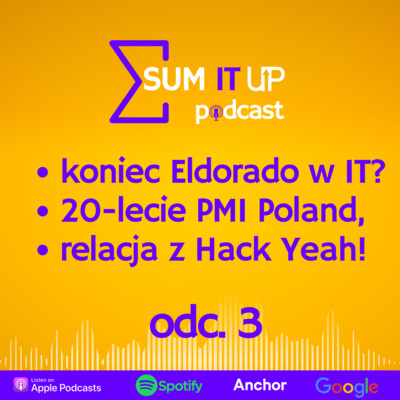 SUM IT UP
podcast

• koniec Eldorado w IT?
• 20-lecie PMI Poland,
• relacja z Hack Yeah!

odc. 3

Listen on
Apple Podcasts
Spotify
Anchor
Google